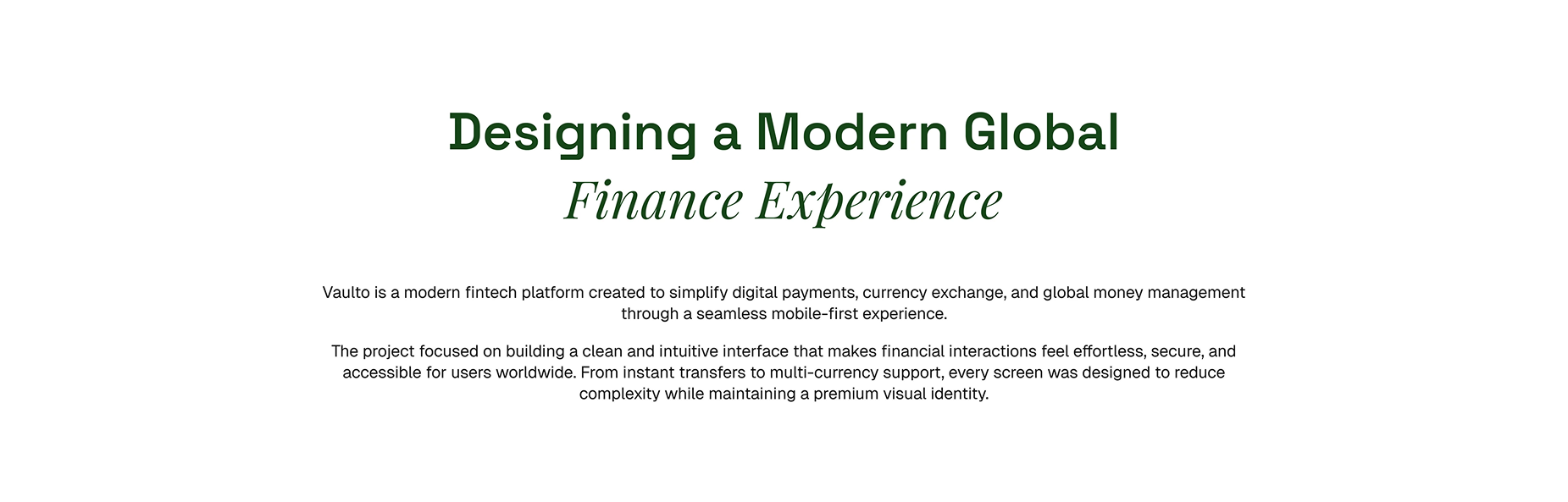 Designing a Modern Global
Finance Experience

Vaulto is a modern fintech platform created to simplify digital payments, currency exchange, and global money management through a seamless mobile-first experience.

The project focused on building a clean and intuitive interface that makes financial interactions feel effortless, secure, and accessible for users worldwide. From instant transfers to multi-currency support, every screen was designed to reduce complexity while maintaining a premium visual identity.